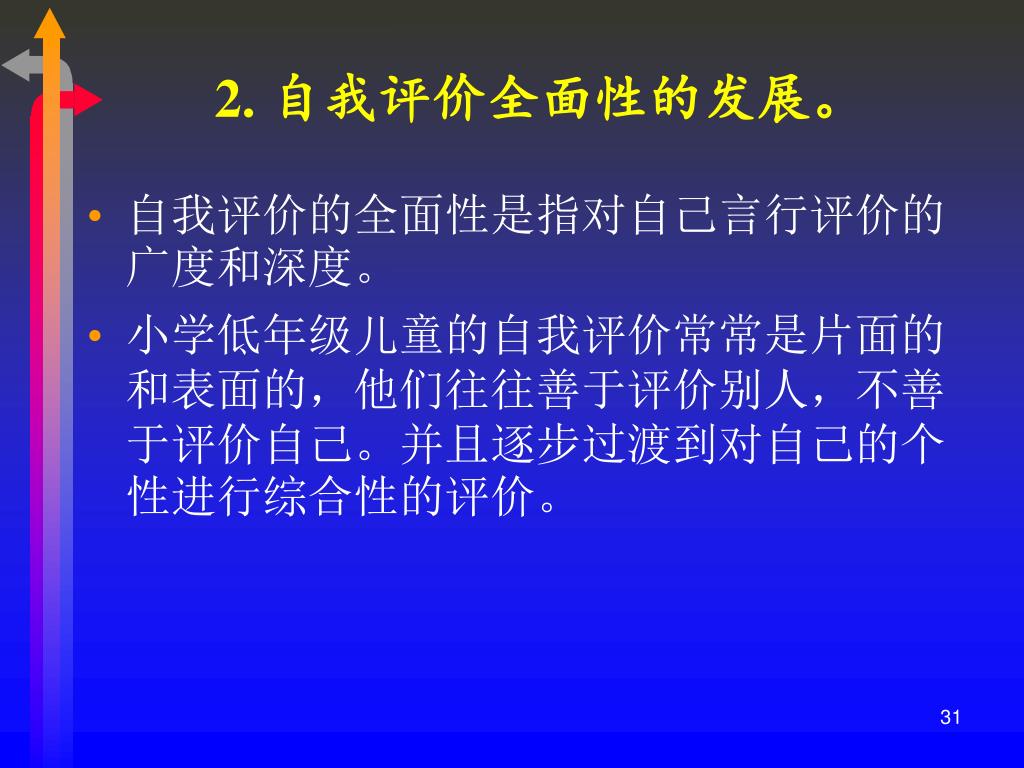 2. 自我评价全面性的发展。

• 自我评价的全面性是指对自己言行评价的广度和深度。

• 小学低年级儿童的自我评价常常是片面的和表面的，他们往往善于评价别人，不善于评价自己。并且逐步过渡到对自己的个性进行综合性的评价。

31